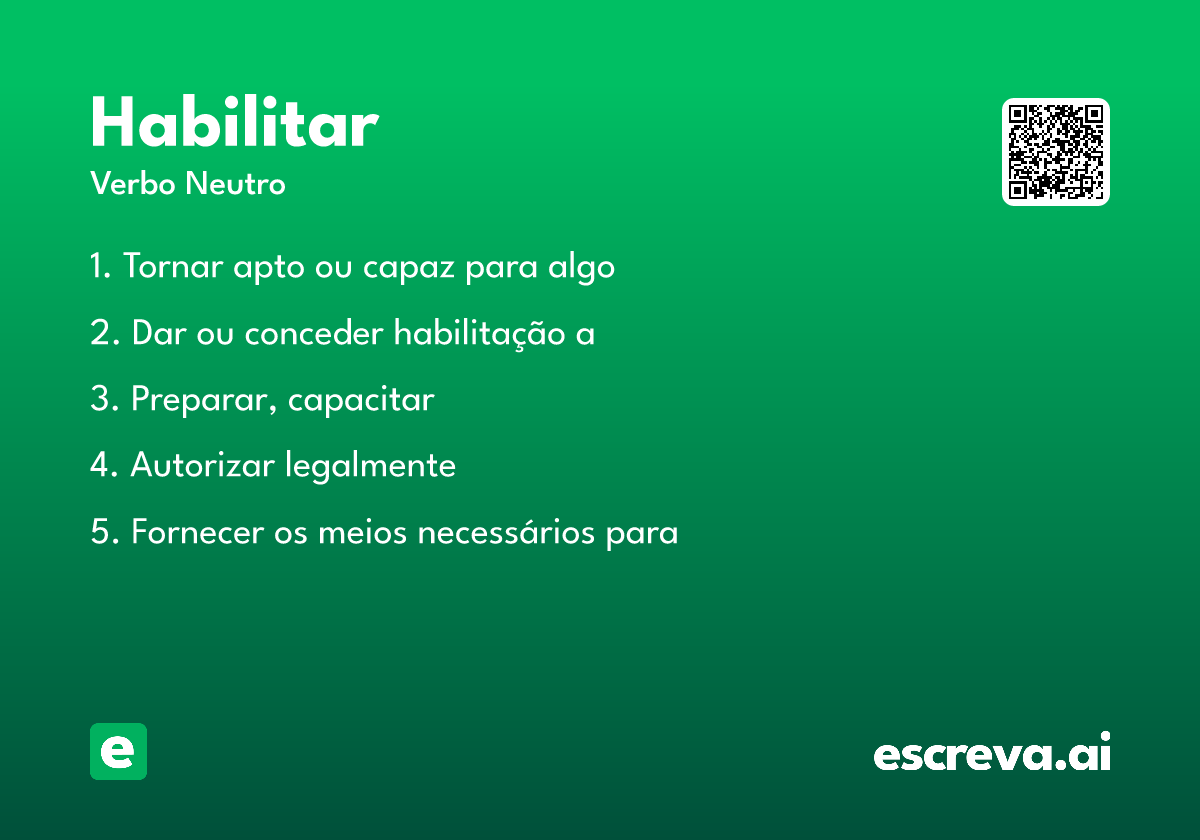 Habilitar

Verbo Neutro

1. Tornar apto ou capaz para algo

2. Dar ou conceder habilitação a

3. Preparar, capacitar

4. Autorizar legalmente

5. Fornecer os meios necessários para

e

escreva.ai